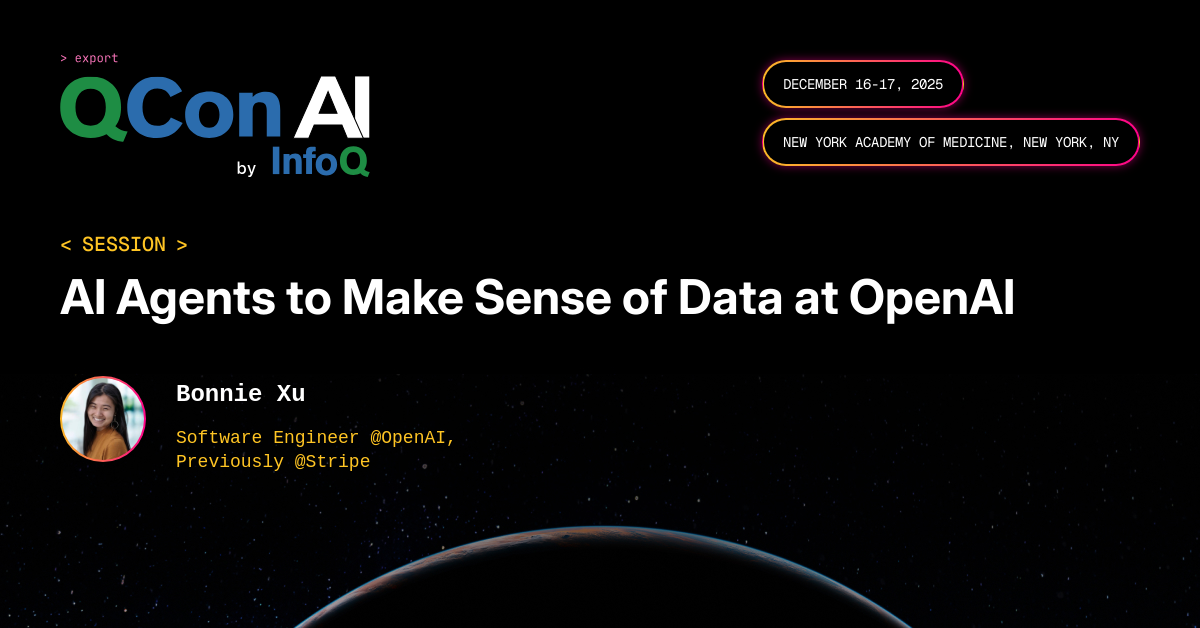 > export
QCon AI
by InfoQ

DECEMBER 16-17, 2025

NEW YORK ACADEMY OF MEDICINE, NEW YORK, NY

< SESSION >
AI Agents to Make Sense of Data at OpenAI

Bonnie Xu

Software Engineer @OpenAI,
Previously @Stripe